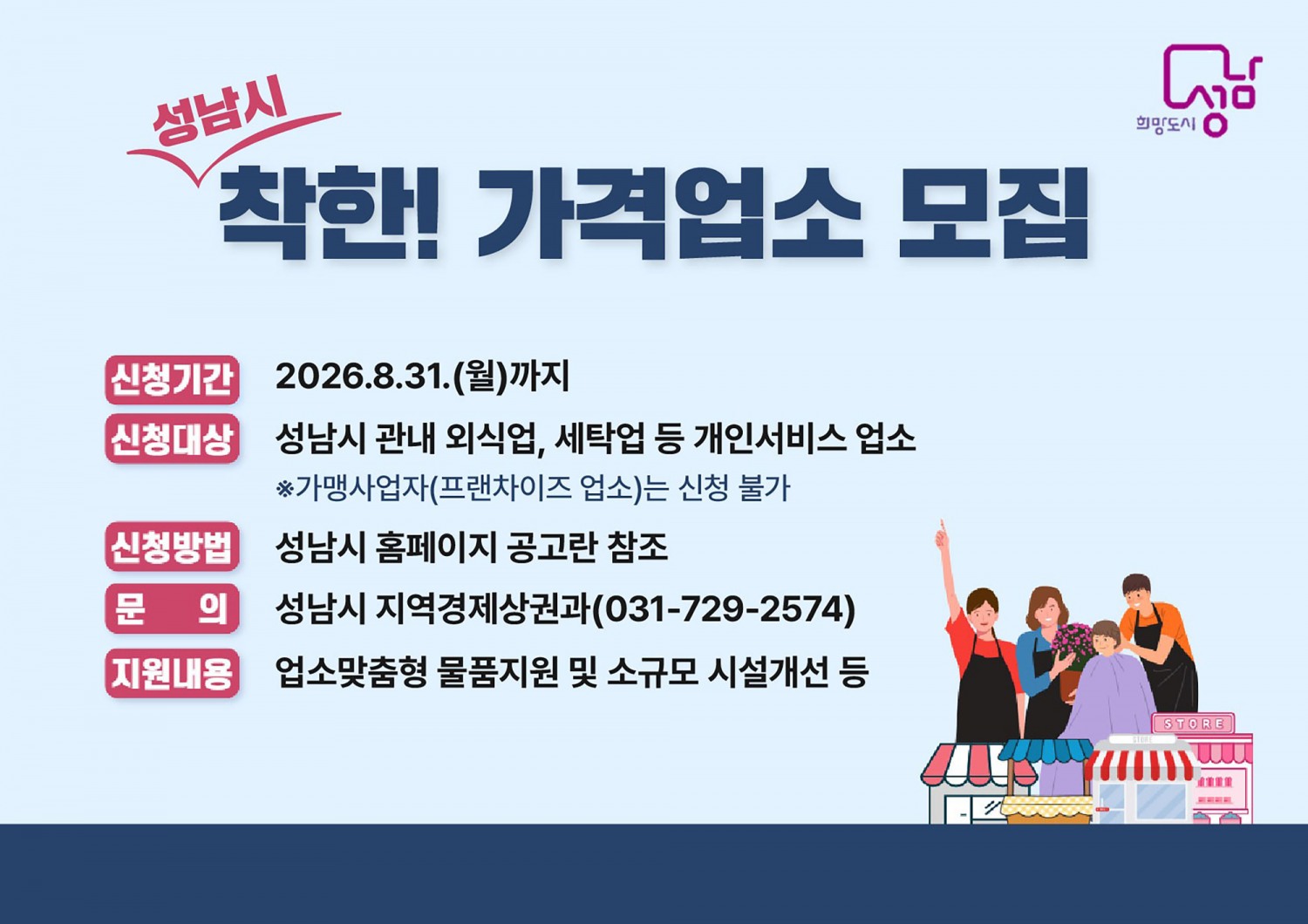 희망도시 성남

성남시
착한! 가격업소 모집

신청기간 2026.8.31.(월)까지

신청대상 성남시 관내 외식업, 세탁업 등 개인서비스 업소
※가맹사업자(프랜차이즈 업소)는 신청 불가

신청방법 성남시 홈페이지 공고란 참조

문 의 성남시 지역경제상권과(031-729-2574)

지원내용 업소맞춤형 물품지원 및 소규모 시설개선 등

STORE
STORE